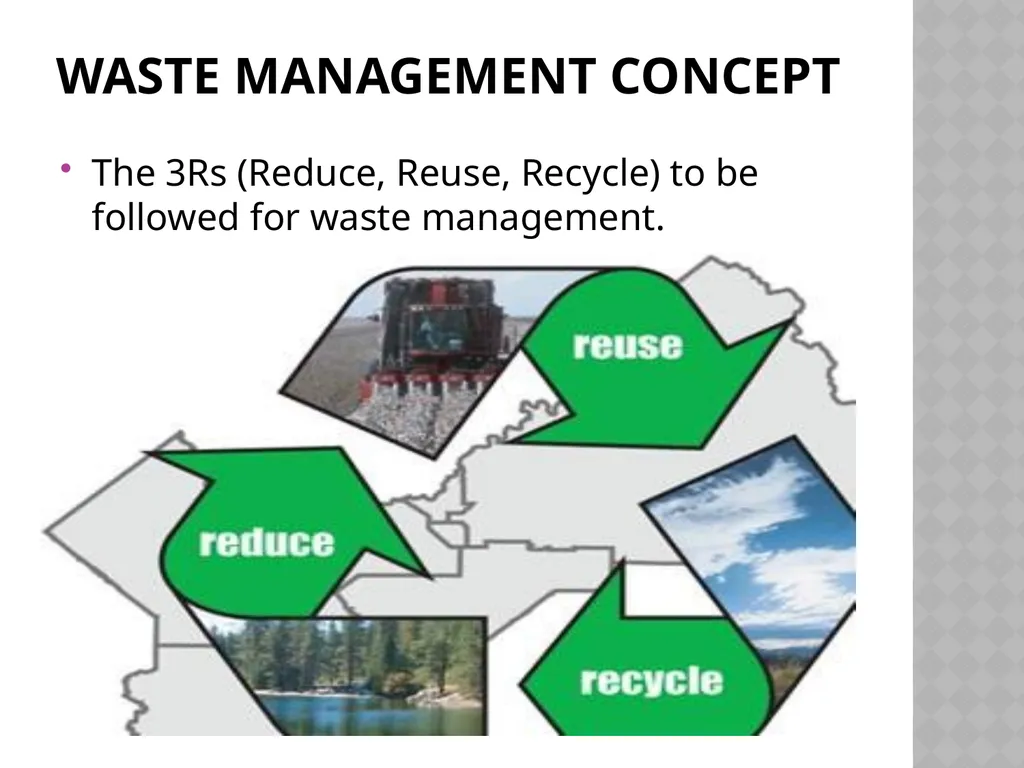 WASTE MANAGEMENT CONCEPT

• The 3Rs (Reduce, Reuse, Recycle) to be followed for waste management.

reuse

reduce

recycle